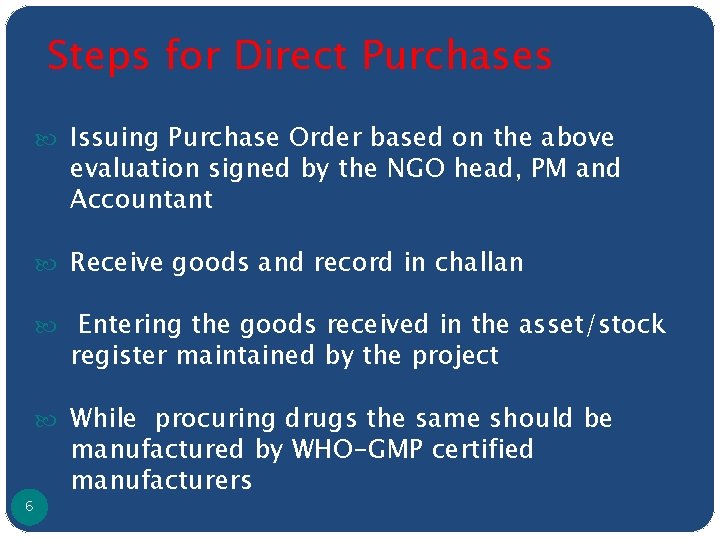 Steps for Direct Purchases

Issuing Purchase Order based on the above evaluation signed by the NGO head, PM and Accountant

Receive goods and record in challan

Entering the goods received in the asset/stock register maintained by the project

While procuring drugs the same should be manufactured by WHO-GMP certified manufacturers

6